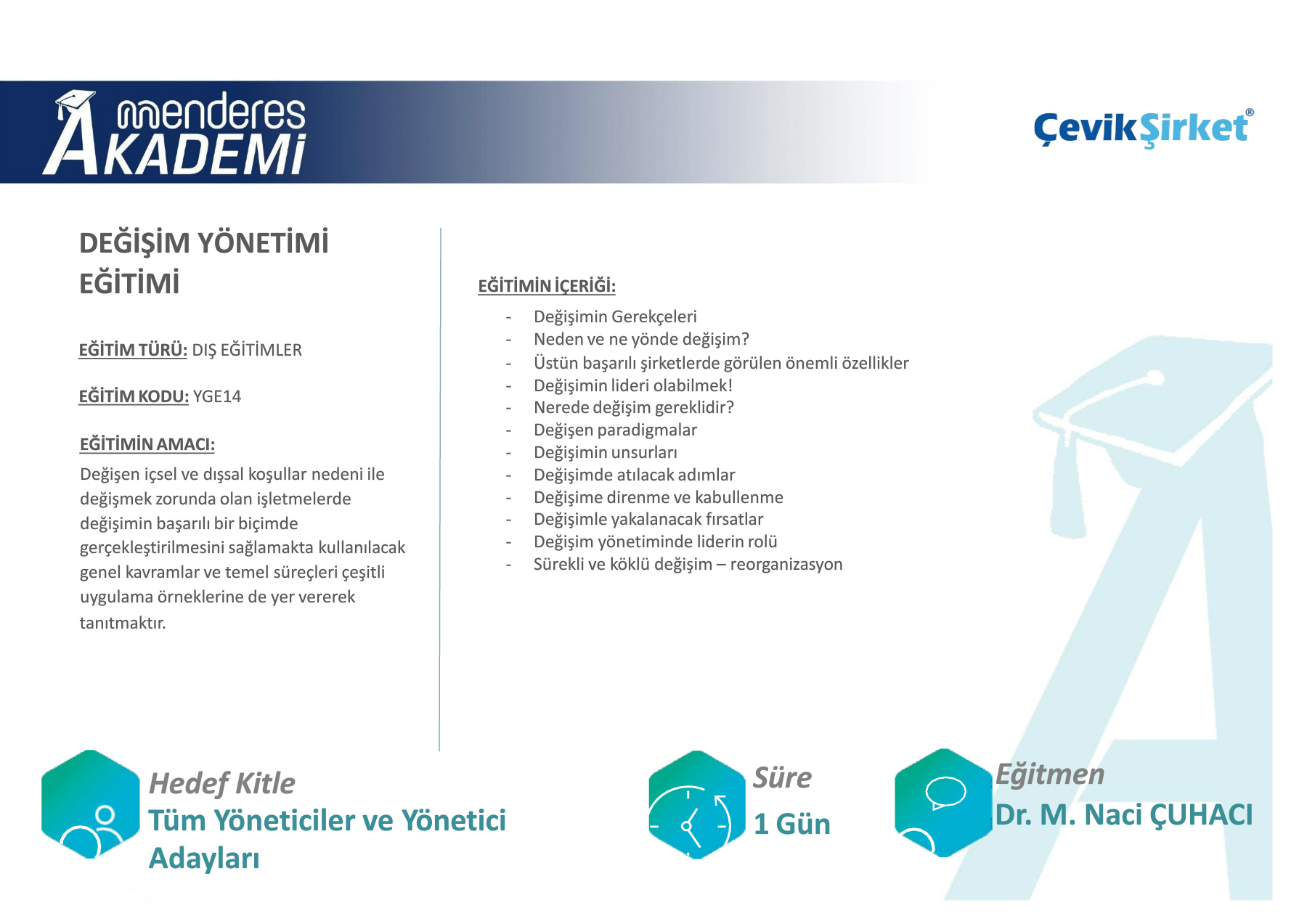 menderes AKADEMİ

ÇevikŞirket®

DEĞİŞİM YÖNETİMİ EĞİTİMİ

EĞİTİM TÜRÜ: DIŞ EĞİTİMLER

EĞİTİM KODU: YGE14

EĞİTİMİN AMACI:
Değişen içsel ve dışsal koşullar nedeni ile değişmek zorunda olan işletmelerde değişimin başarılı bir biçimde gerçekleştirilmesini sağlamakta kullanılacak genel kavramlar ve temel süreçleri çeşitli uygulama örneklerine de yer vererek tanıtmaktır.

EĞİTİMİN İÇERİĞİ:
- Değişimin Gerekçeleri
- Neden ve ne yönde değişim?
- Üstün başarılı şirketlerde görülen önemli özellikler
- Değişimin lideri olabilmek!
- Nerede değişim gereklidir?
- Değişen paradigmalar
- Değişimin unsurları
- Değişimde atılacak adımlar
- Değişime direnme ve kabullenme
- Değişimle yakalanacak fırsatlar
- Değişim yönetiminde liderin rolü
- Sürekli ve köklü değişim – reorganizasyon

Hedef Kitle
Tüm Yöneticiler ve Yönetici Adayları

Süre
1 Gün

Eğitmen
Dr. M. Naci ÇUHACI